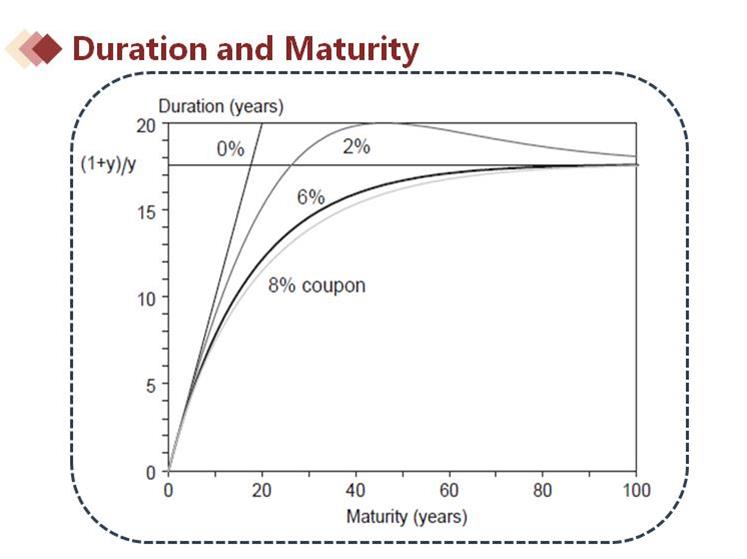 Duration and Maturity

Duration (years)
20
(1+y)/y
15
10
5
0
0%
2%
6%
8% coupon
0
20
40
60
80
100
Maturity (years)